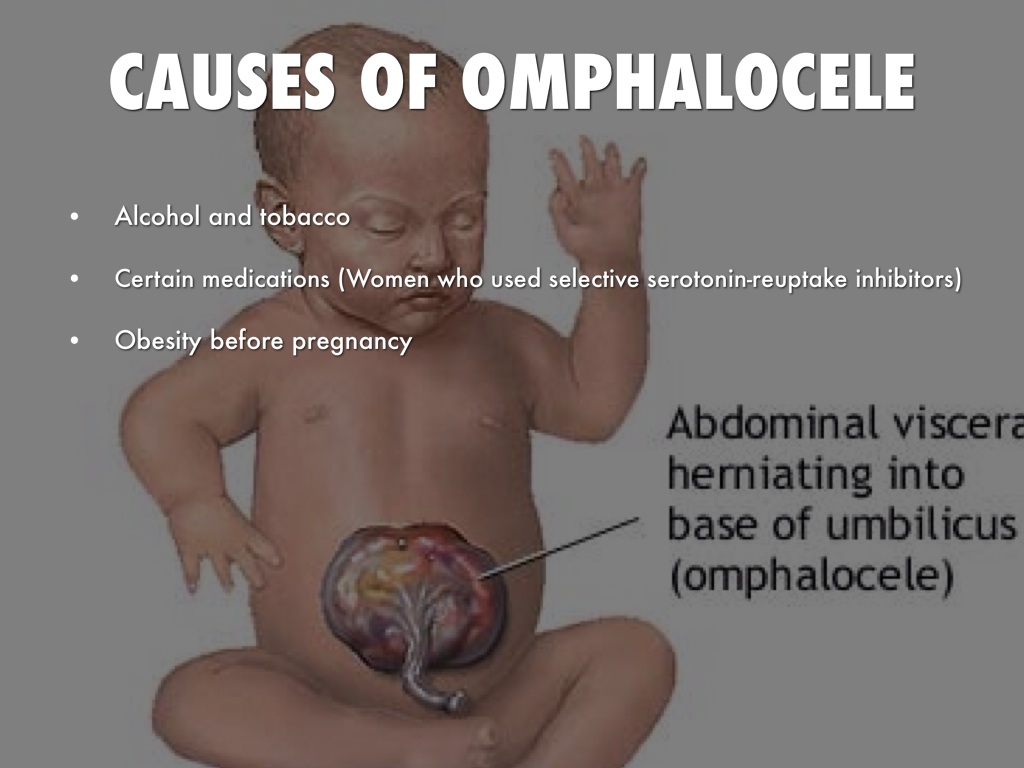 CAUSES OF OMPHALOCELE

• Alcohol and tobacco

• Certain medications (Women who used selective serotonin-reuptake inhibitors)

• Obesity before pregnancy

Abdominal viscera herniating into base of umbilicus (omphalocele)